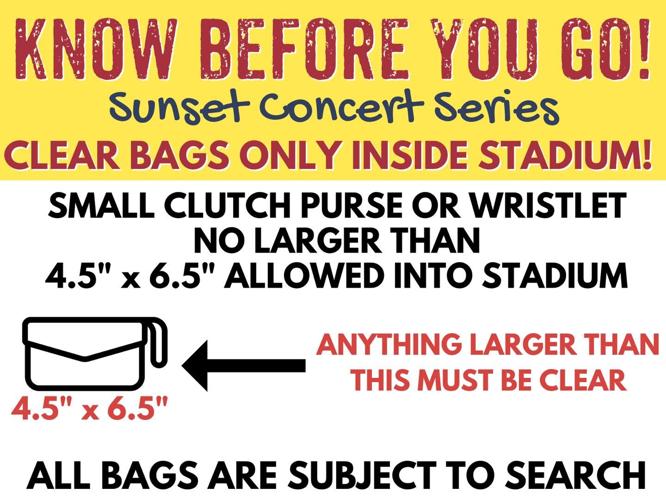 KNOW BEFORE YOU GO!
Sunset Concert Series
CLEAR BAGS ONLY INSIDE STADIUM!

SMALL CLUTCH PURSE OR WRISTLET NO LARGER THAN 4.5" x 6.5" ALLOWED INTO STADIUM

4.5" x 6.5"

ANYTHING LARGER THAN THIS MUST BE CLEAR

ALL BAGS ARE SUBJECT TO SEARCH